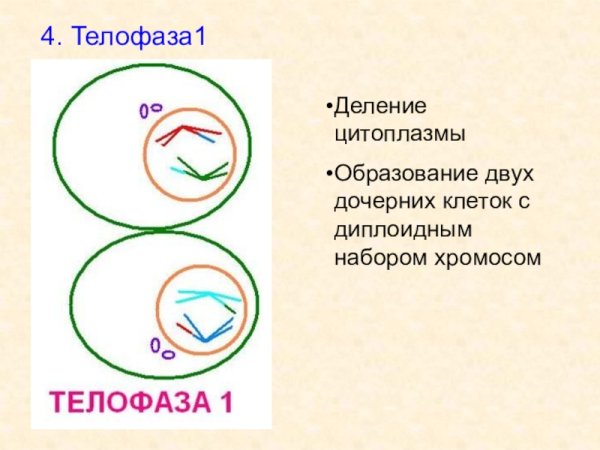 4. Телофаза1

ТЕЛОФАЗА 1

•Деление цитоплазмы

•Образование двух дочерних клеток с диплоидным набором хромосом